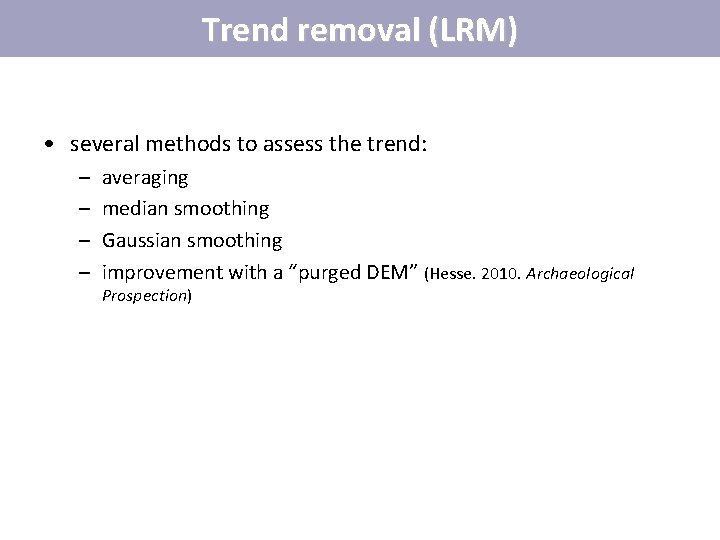 Trend removal (LRM)

• several methods to assess the trend:
– averaging
– median smoothing
– Gaussian smoothing
– improvement with a “purged DEM” (Hesse. 2010. Archaeological Prospection)